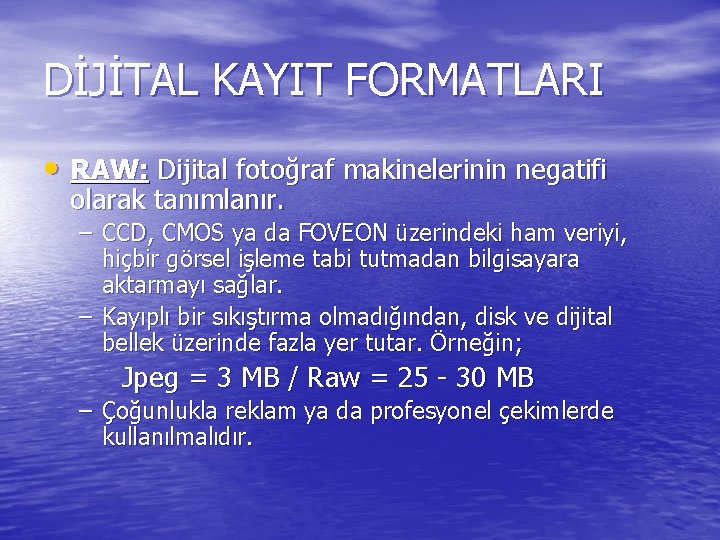 DİJİTAL KAYIT FORMATLARI

• RAW: Dijital fotoğraf makinelerinin negatifi olarak tanımlanır.
– CCD, CMOS ya da FOVEON üzerindeki ham veriyi, hiçbir görsel işleme tabi tutmadan bilgisayara aktarmayı sağlar.
– Kayıplı bir sıkıştırma olmadığından, disk ve dijital bellek üzerinde fazla yer tutar. Örneğin;
Jpeg = 3 MB / Raw = 25 - 30 MB
– Çoğunlukla reklam ya da profesyonel çekimlerde kullanılmalıdır.